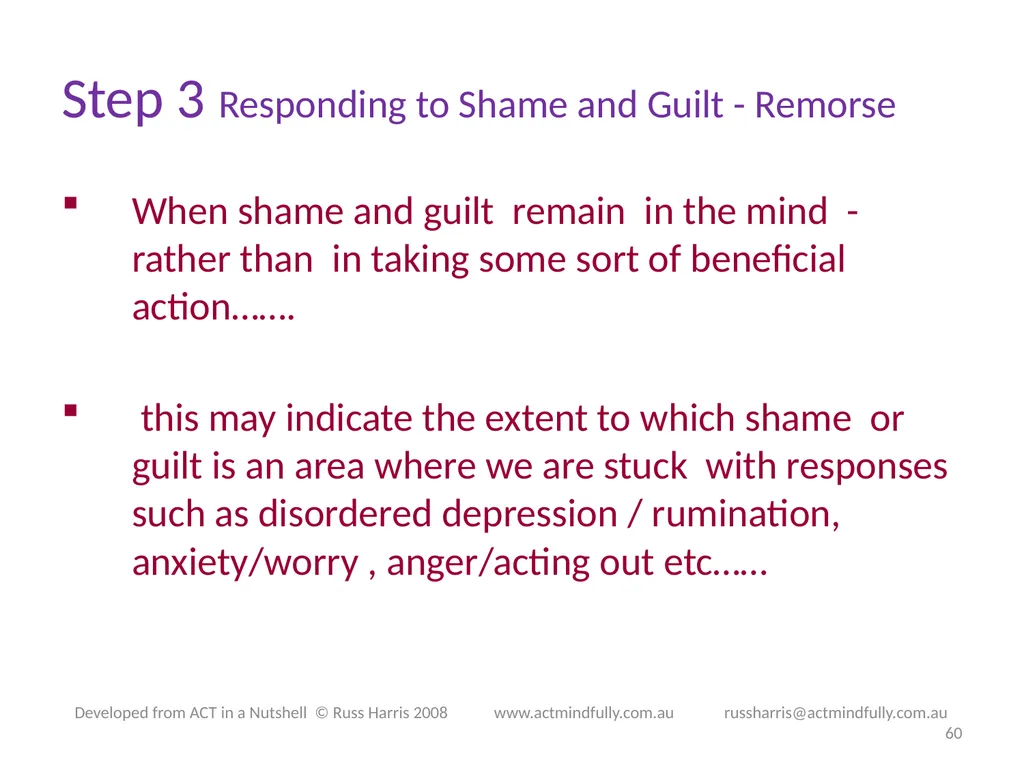 Step 3 Responding to Shame and Guilt - Remorse

▪ When shame and guilt remain in the mind - rather than in taking some sort of beneficial action…….

▪ this may indicate the extent to which shame or guilt is an area where we are stuck with responses such as disordered depression / rumination, anxiety/worry , anger/acting out etc……

Developed from ACT in a Nutshell © Russ Harris 2008 www.actmindfully.com.au russharris@actmindfully.com.au

60